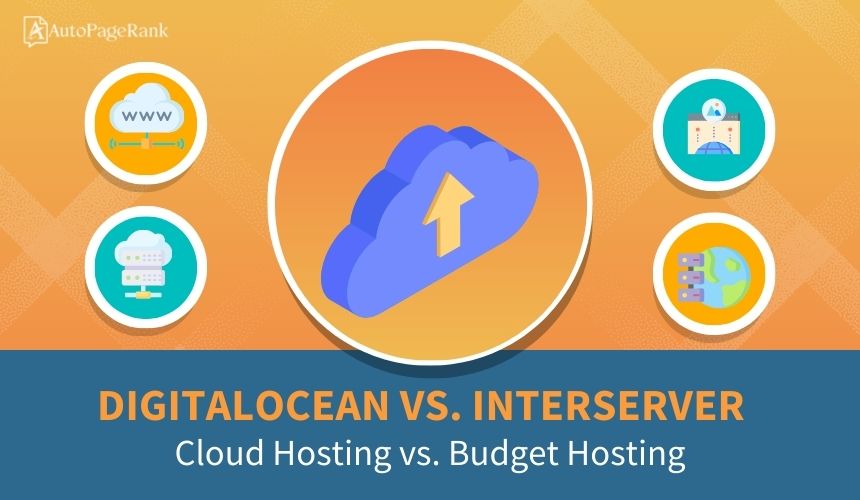 AutoPageRank

www

DIGITALOCEAN VS. INTERSERVER
Cloud Hosting vs. Budget Hosting